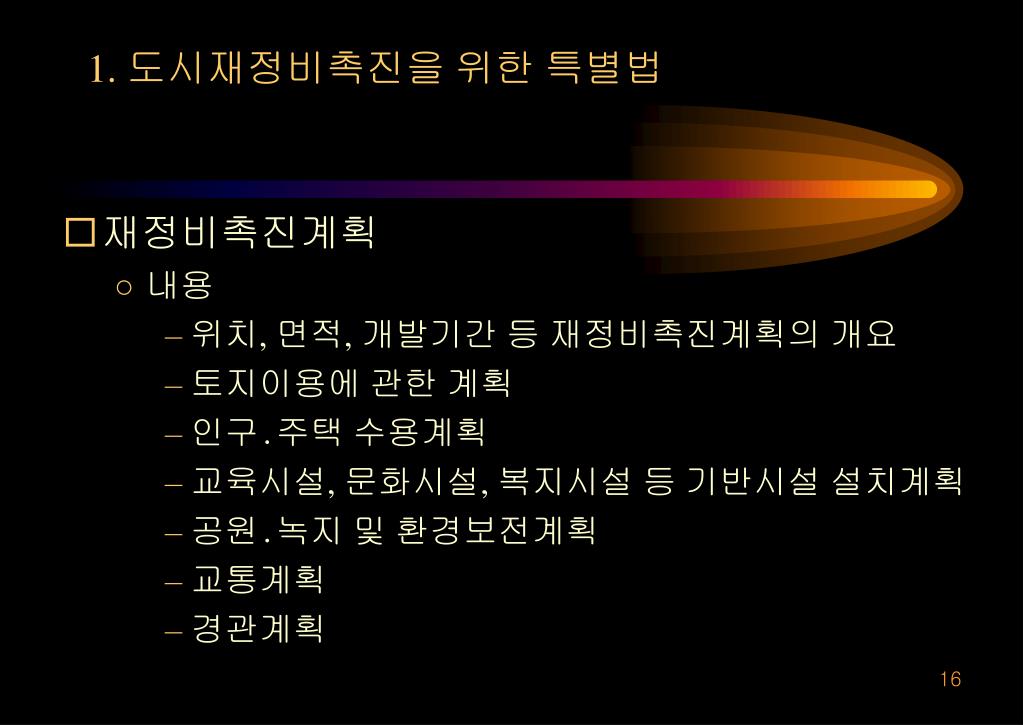 1. 도시재정비촉진을 위한 특별법

□ 재정비촉진계획

○ 내용

– 위치, 면적, 개발기간 등 재정비촉진계획의 개요

– 토지이용에 관한 계획

– 인구.주택 수용계획

– 교육시설, 문화시설, 복지시설 등 기반시설 설치계획

– 공원.녹지 및 환경보전계획

– 교통계획

– 경관계획

16